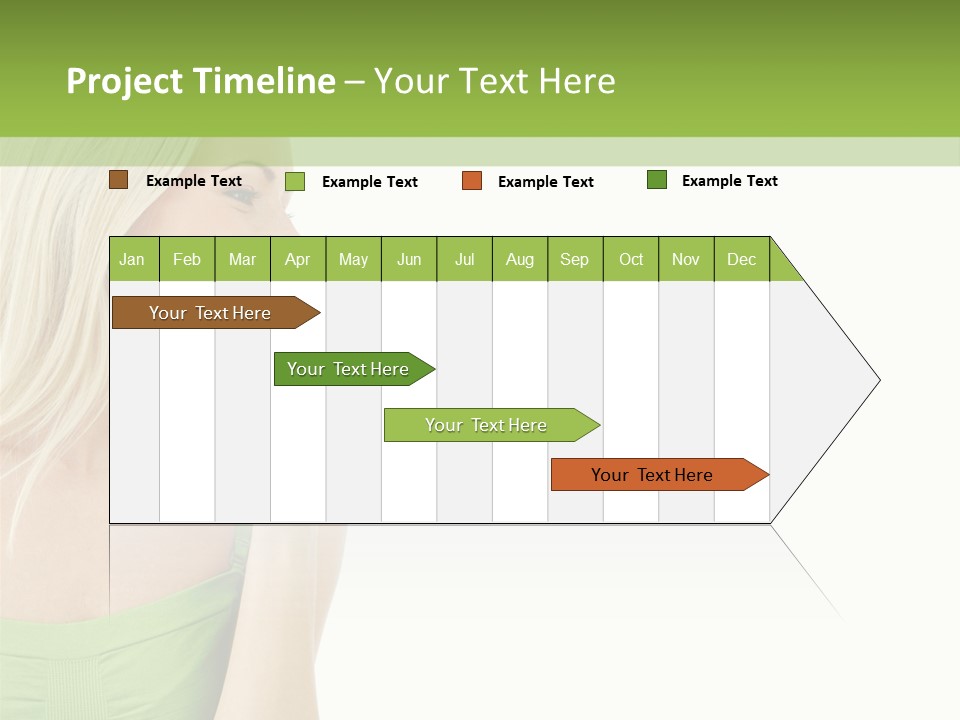 Project Timeline – Your Text Here

Example Text
Example Text
Example Text
Example Text

| Jan | Feb | Mar | Apr | May | Jun | Jul | Aug | Sep | Oct | Nov | Dec |
|---|---|---|---|---|---|---|---|---|---|---|---|

Your Text Here
Your Text Here
Your Text Here
Your Text Here